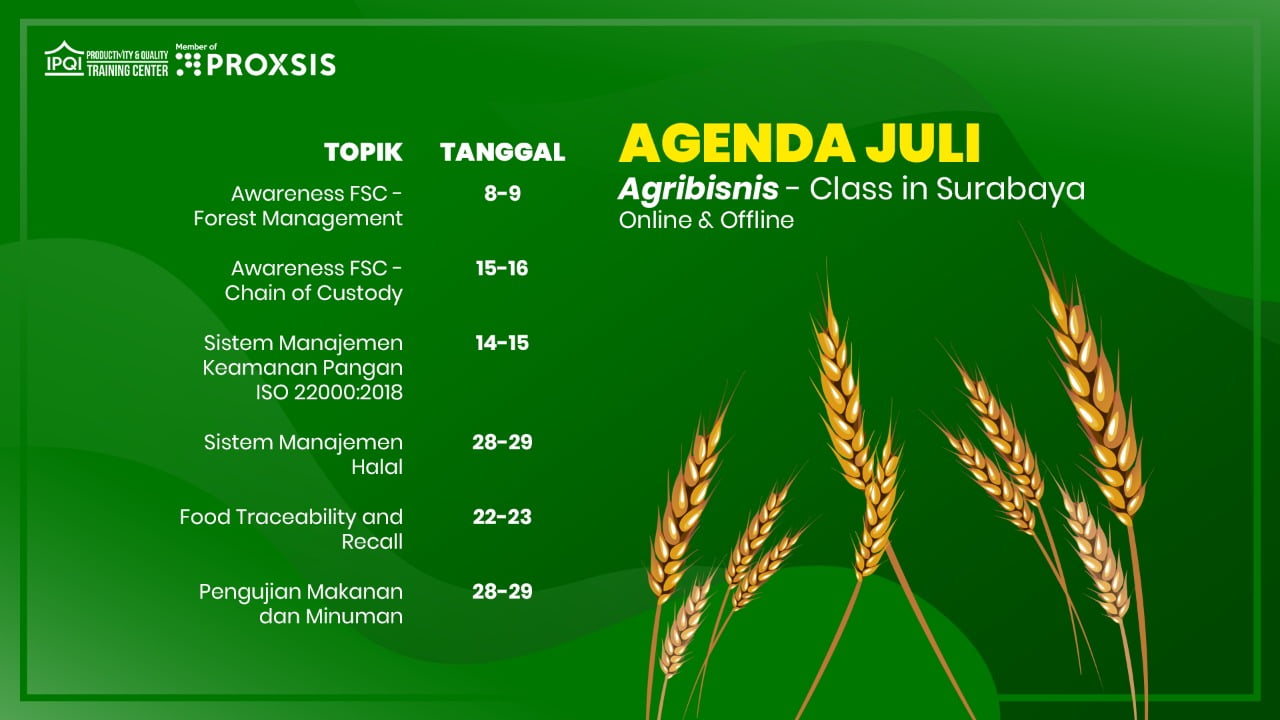 IPQI PRODUCTIVITY & QUALITY TRAINING CENTER Member of PROXSIS

AGENDA JULI
Agribisnis - Class in Surabaya
Online & Offline

| TOPIK | TANGGAL |
|---|---|
| Awareness FSC - Forest Management | 8-9 |
| Awareness FSC - Chain of Custody | 15-16 |
| Sistem Manajemen Keamanan Pangan ISO 22000:2018 | 14-15 |
| Sistem Manajemen Halal | 28-29 |
| Food Traceability and Recall | 22-23 |
| Pengujian Makanan dan Minuman | 28-29 |